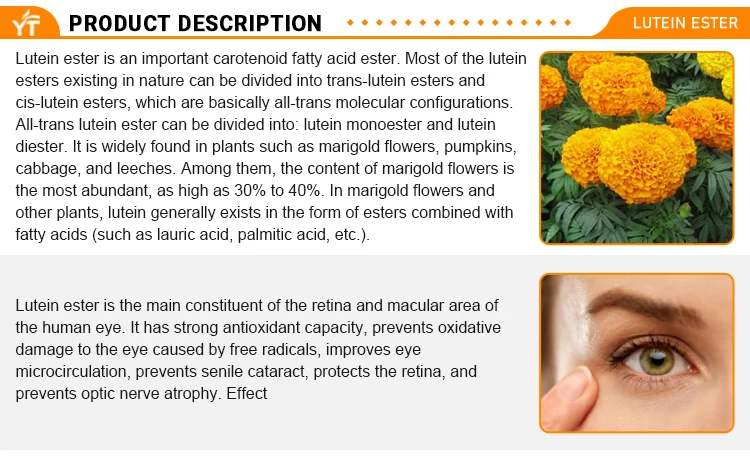 YT PRODUCT DESCRIPTION

LUTEIN ESTER

Lutein ester is an important carotenoid fatty acid ester. Most of the lutein esters existing in nature can be divided into trans-lutein esters and cis-lutein esters, which are basically all-trans molecular configurations. All-trans lutein ester can be divided into: lutein monoester and lutein diester. It is widely found in plants such as marigold flowers, pumpkins, cabbage, and leeches. Among them, the content of marigold flowers is the most abundant, as high as 30% to 40%. In marigold flowers and other plants, lutein generally exists in the form of esters combined with fatty acids (such as lauric acid, palmitic acid, etc.).

Lutein ester is the main constituent of the retina and macular area of the human eye. It has strong antioxidant capacity, prevents oxidative damage to the eye caused by free radicals, improves eye microcirculation, prevents senile cataract, protects the retina, and prevents optic nerve atrophy. Effect